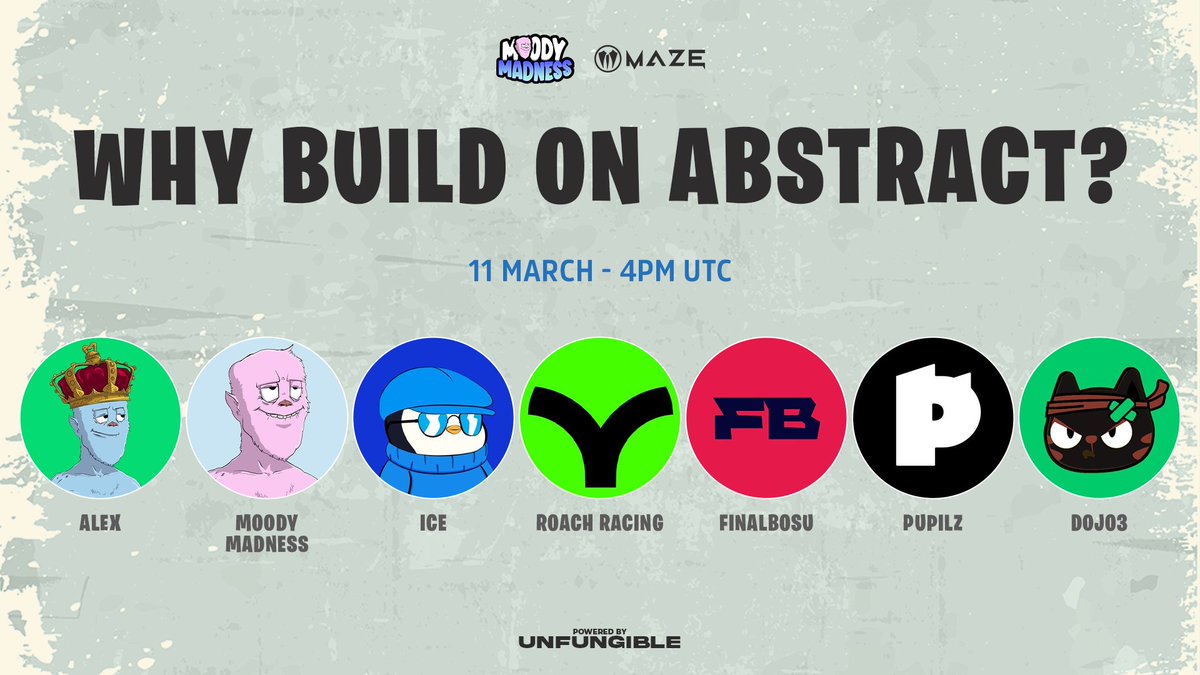 MOODY MADNESS
MAZE

WHY BUILD ON ABSTRACT?

11 MARCH - 4PM UTC

FB

ALEX

MOODY MADNESS

ICE

ROACH RACING

FINALBOSU

PUPILZ

DOJO3

POWERED BY
UNFUNGIBLE